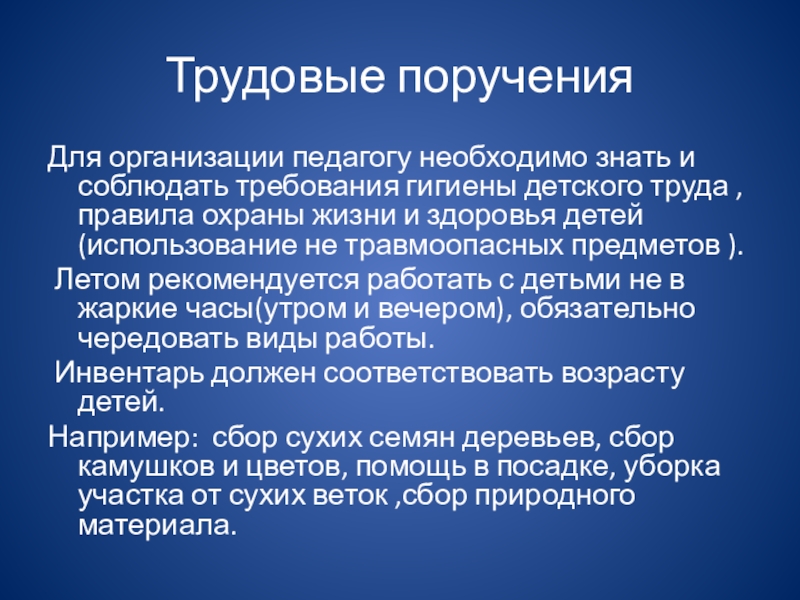 Трудовые поручения

Для организации педагогу необходимо знать и соблюдать требования гигиены детского труда , правила охраны жизни и здоровья детей (использование не травмоопасных предметов ).

Летом рекомендуется работать с детьми не в жаркие часы(утром и вечером), обязательно чередовать виды работы.

Инвентарь должен соответствовать возрасту детей.

Например: сбор сухих семян деревьев, сбор камушков и цветов, помощь в посадке, уборка участка от сухих веток ,сбор природного материала.